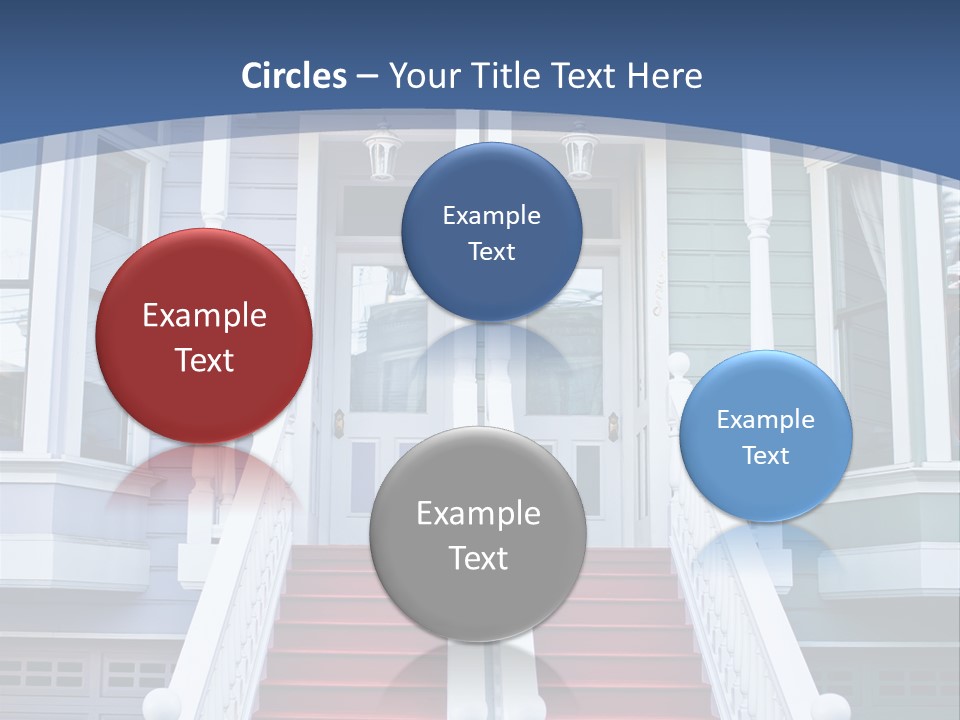 Circles – Your Title Text Here

Example Text

Example Text

Example Text

Example Text